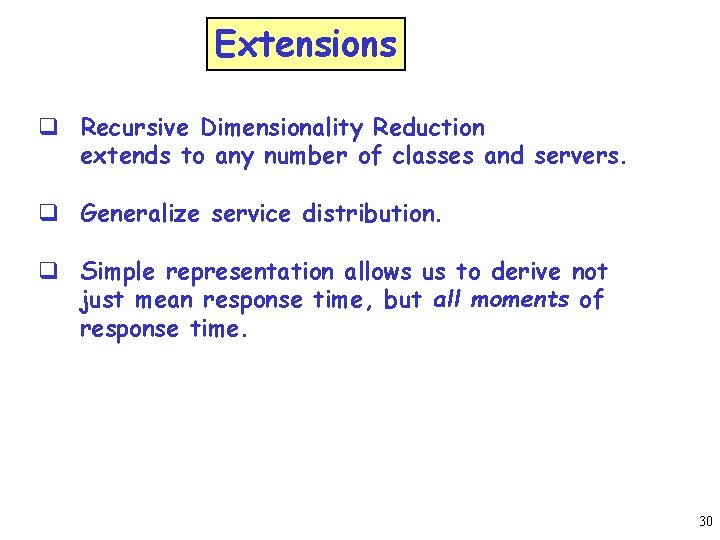 Extensions

❑ Recursive Dimensionality Reduction extends to any number of classes and servers.

❑ Generalize service distribution.

❑ Simple representation allows us to derive not just mean response time, but all moments of response time.

30